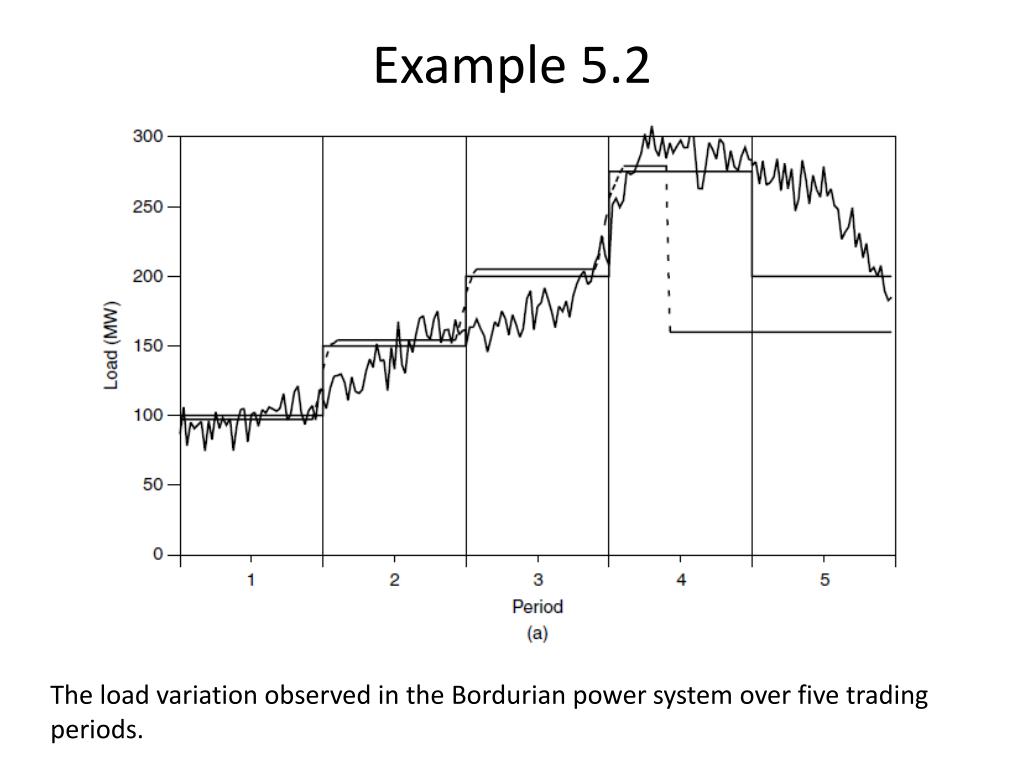 Example 5.2

300
250
200
150
100
50
0

Load (MW)

1
2
3
4
5

Period
(a)

The load variation observed in the Bordurian power system over five trading periods.